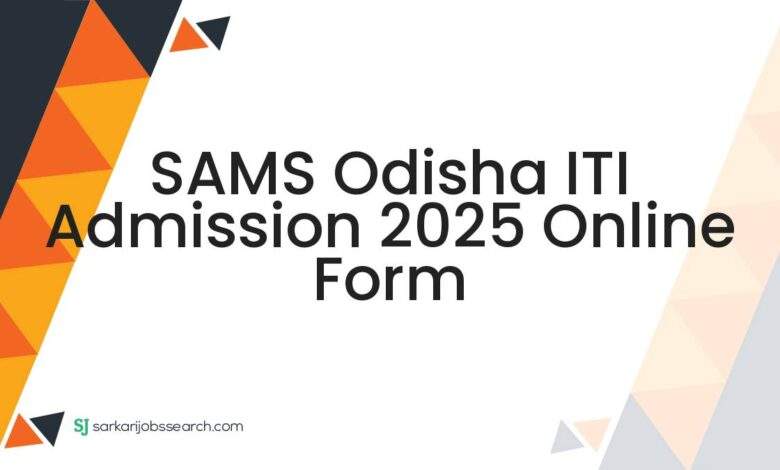 SAMS Odisha ITI Admission 2025 Online Form

SJ sarkarijobssearch.com